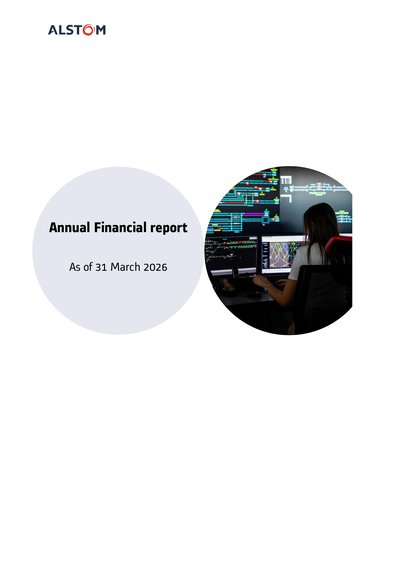 ALSTOM

Annual Financial report

As of 31 March 2026